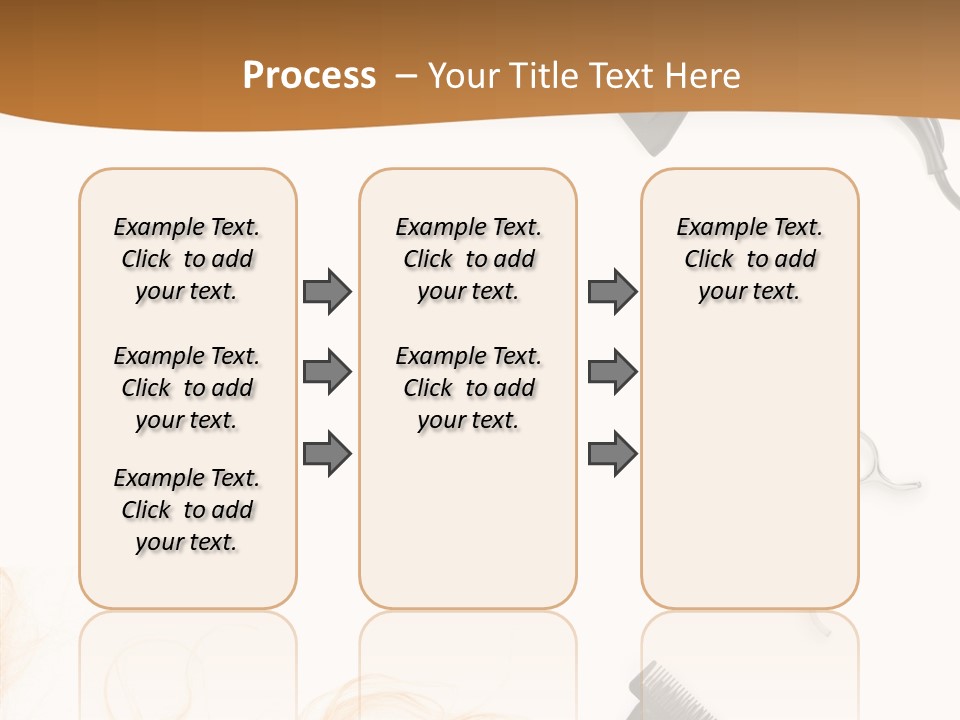 Process – Your Title Text Here

Example Text. Click to add your text.

Example Text. Click to add your text.

Example Text. Click to add your text.

Example Text. Click to add your text.

Example Text. Click to add your text.

Example Text. Click to add your text.